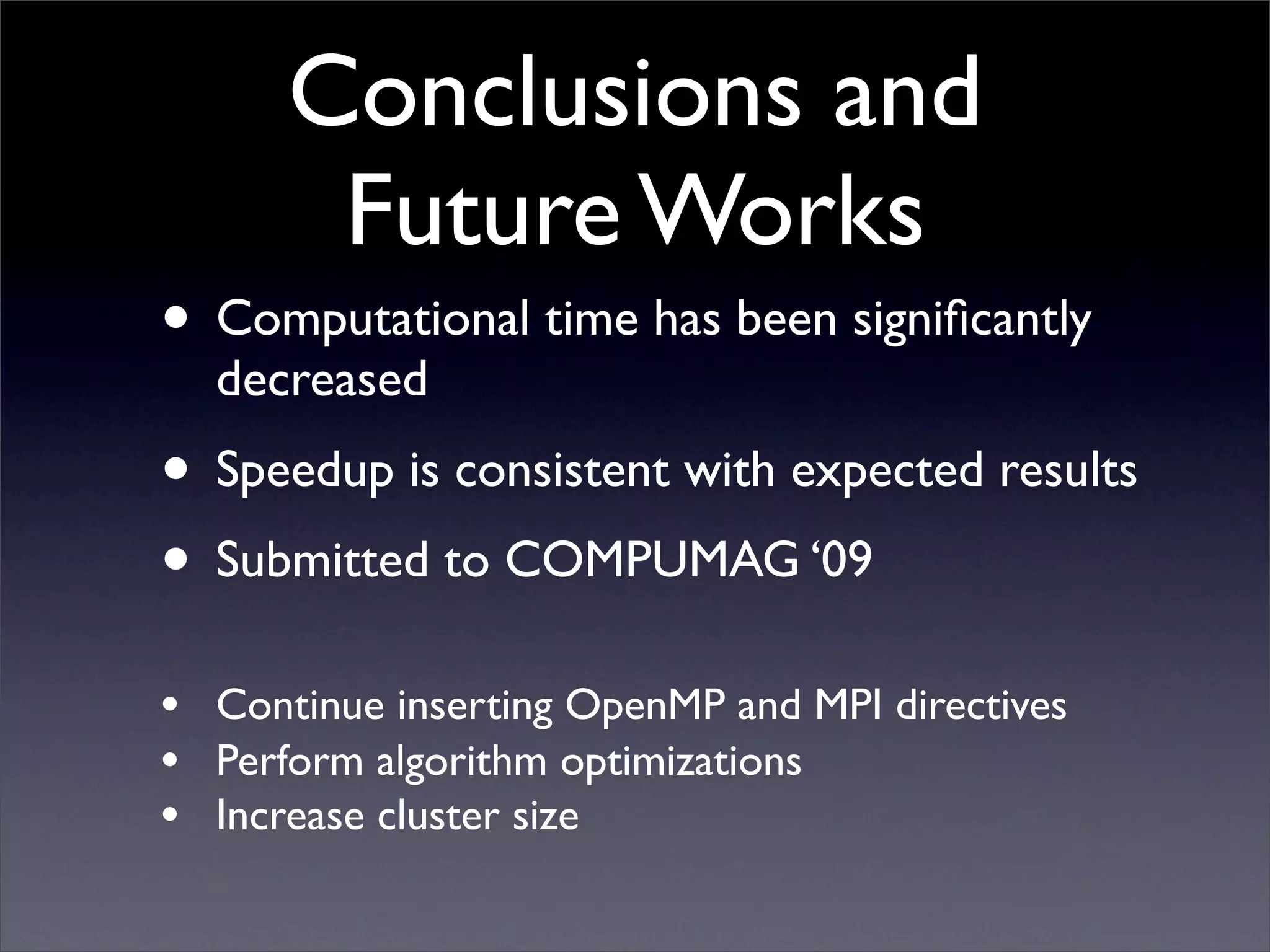 Conclusions and Future Works

• Computational time has been significantly decreased

• Speedup is consistent with expected results

• Submitted to COMPUMAG ‘09

• Continue inserting OpenMP and MPI directives
• Perform algorithm optimizations
• Increase cluster size